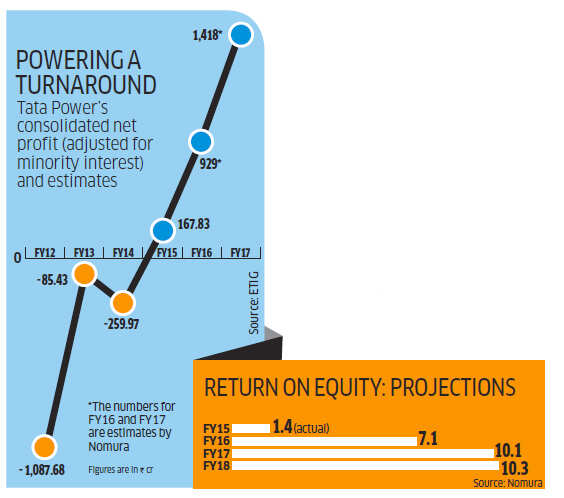 POWERING A TURNAROUND

Tata Power's consolidated net profit (adjusted for minority interest) and estimates

1,418*

929*

167.83

0

FY12 | FY13 | FY14 | FY15 | FY16 | FY17

-85.43

-259.97

- 1,087.68

Source: ETIG

*The numbers for FY16 and FY17 are estimates by Nomura

Figures are in ₹ cr

RETURN ON EQUITY: PROJECTIONS

FY15 1.4 (actual)
FY16 7.1
FY17 10.1
FY18 10.3

Source: Nomura